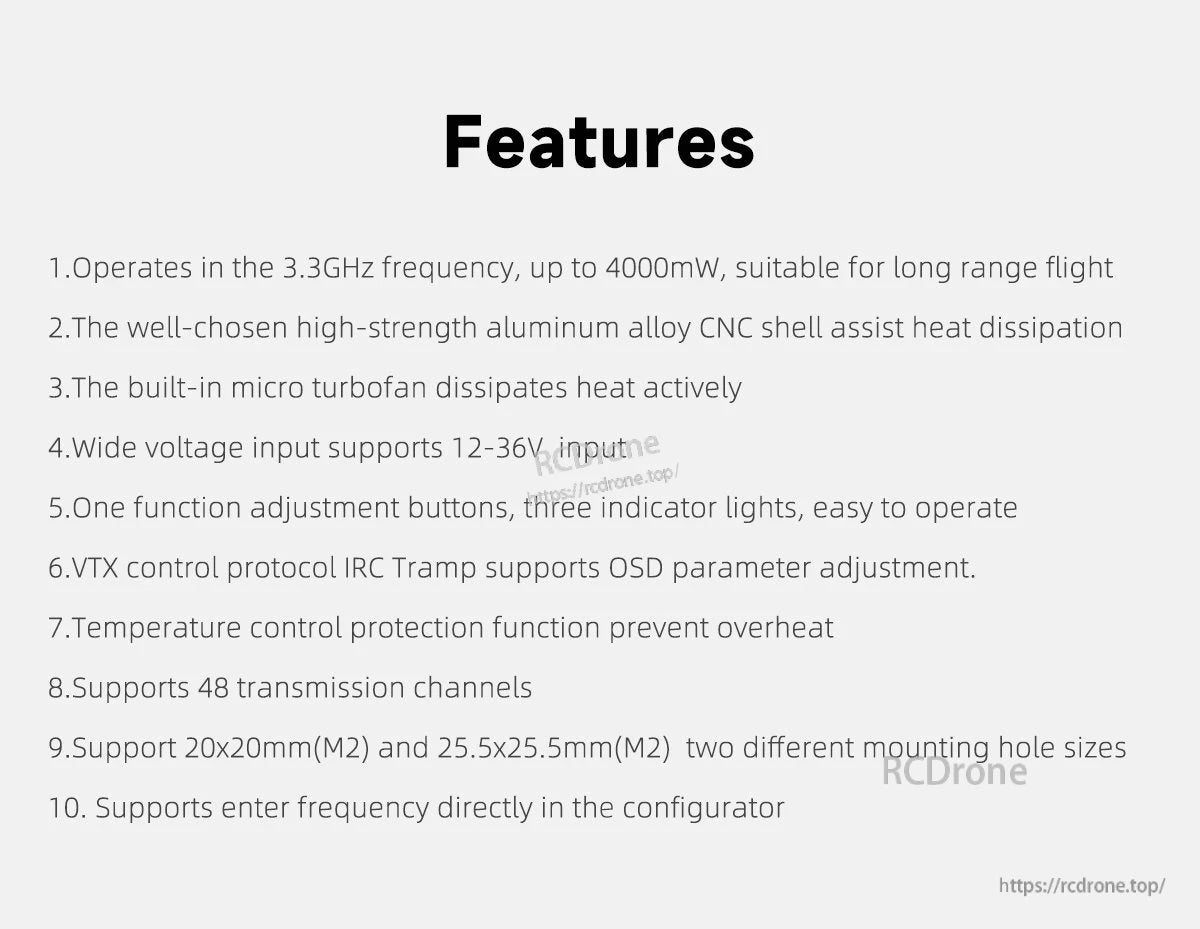 Features

1.Operates in the 3.3GHz frequency, up to 4000mW, suitable for long range flight

2.The well-chosen high-strength aluminum alloy CNC shell assist heat dissipation

3.The built-in micro turbofan dissipates heat actively

4.Wide voltage input supports 12-36V input

RCDrone
https://rcdrone.top/

5.One function adjustment buttons, three indicator lights, easy to operate

6.VTX control protocol IRC Tramp supports OSD parameter adjustment.

7.Temperature control protection function prevent overheat

8.Supports 48 transmission channels

9.Support 20x20mm(M2) and 25.5x25.5mm(M2) two different mounting hole sizes

RCDrone

10. Supports enter frequency directly in the configurator

https://rcdrone.top/